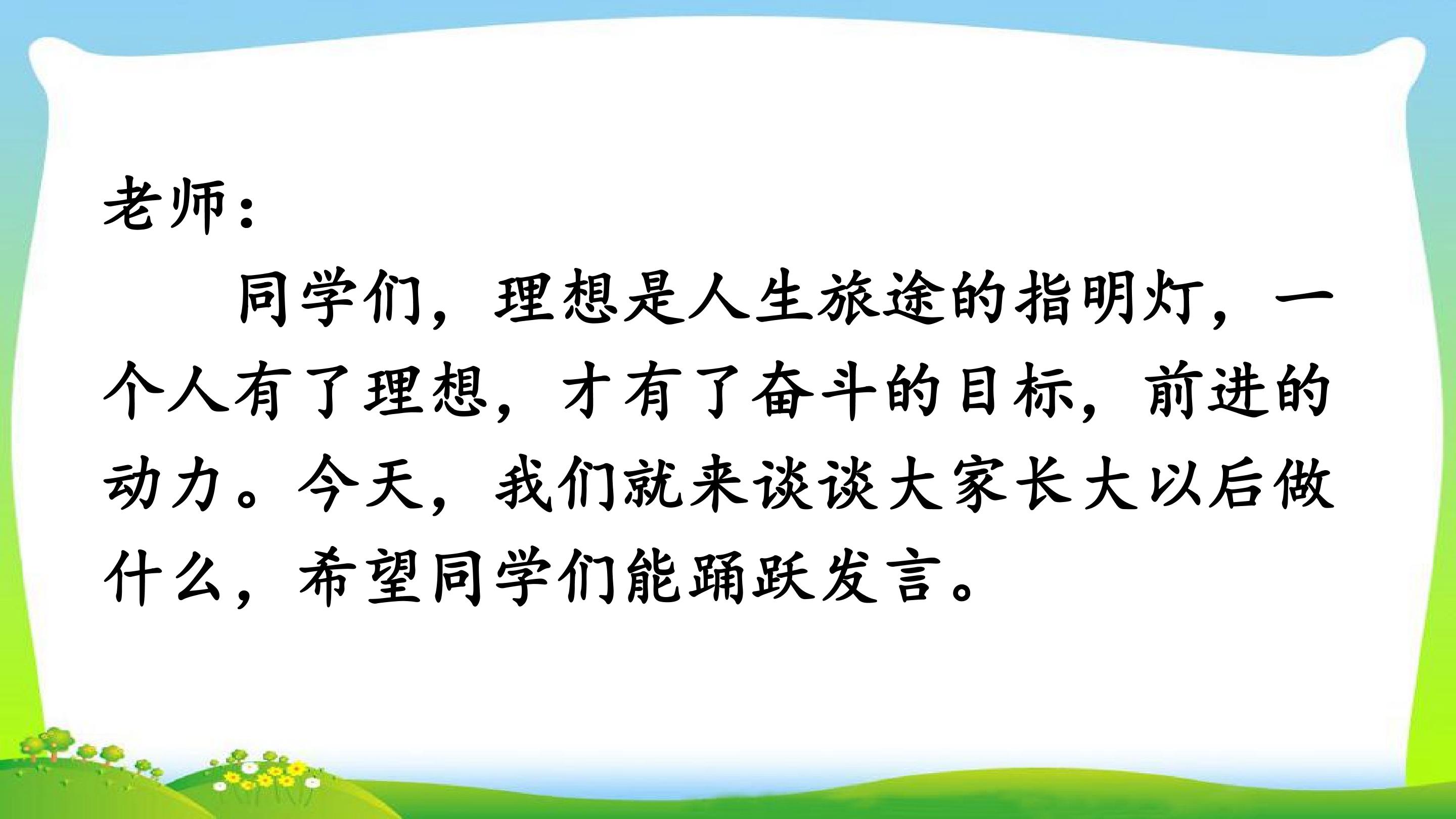 老师：

同学们，理想是人生旅途的指明灯，一个人有了理想，才有了奋斗的目标，前进的动力。今天，我们就来谈谈大家长大以后做什么，希望同学们能踊跃发言。